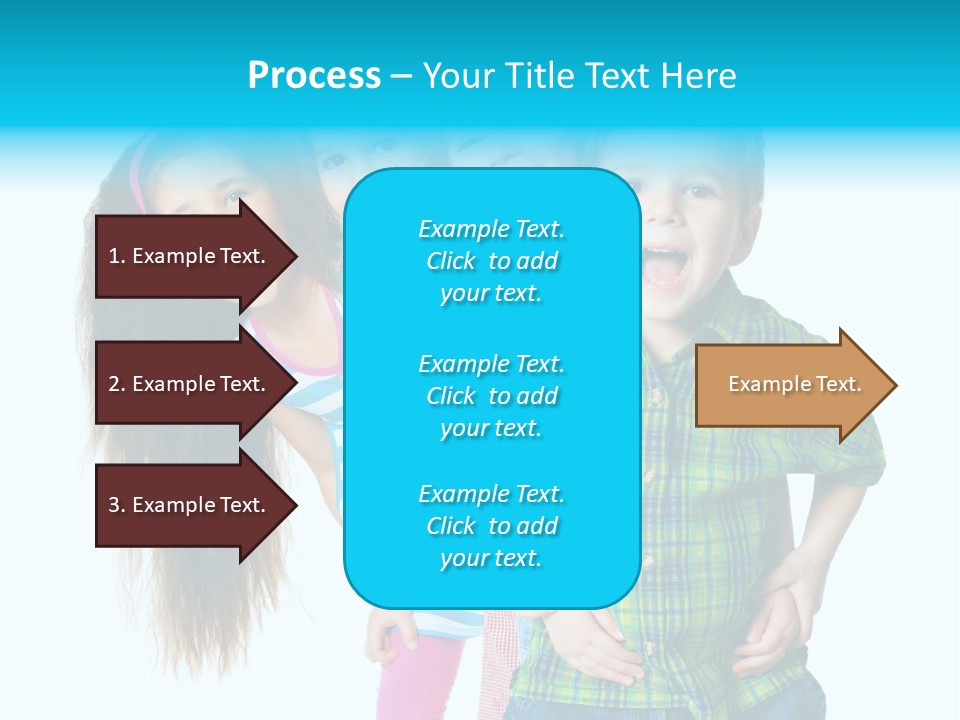 Process – Your Title Text Here

1. Example Text.

2. Example Text.

3. Example Text.

Example Text. Click to add your text.

Example Text. Click to add your text.

Example Text. Click to add your text.

Example Text.